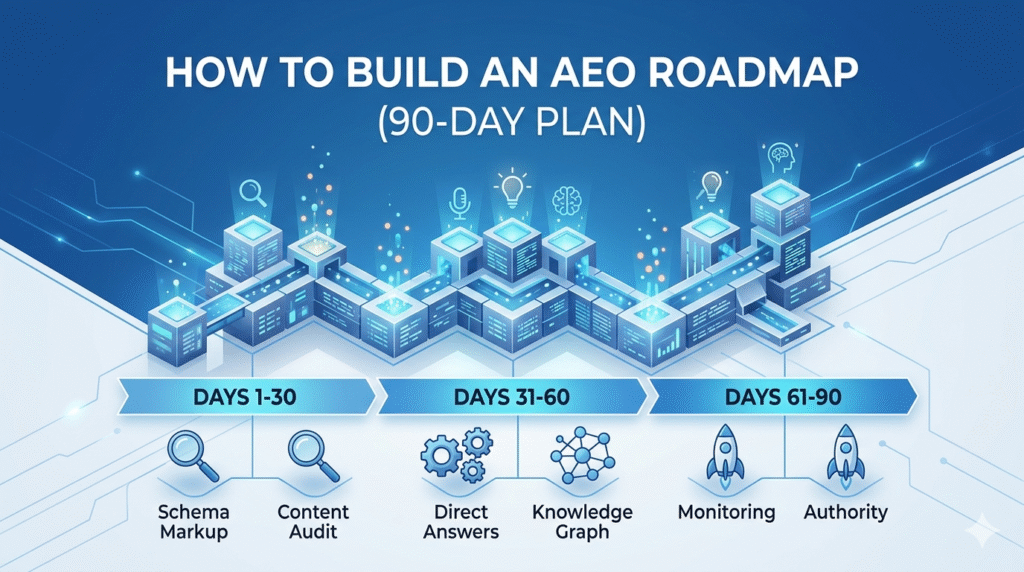 HOW TO BUILD AN AEO ROADMAP
(90-DAY PLAN)

DAYS 1-30

Schema Markup

Content Audit

DAYS 31-60

Direct Answers

Knowledge Graph

DAYS 61-90

Monitoring

Authority